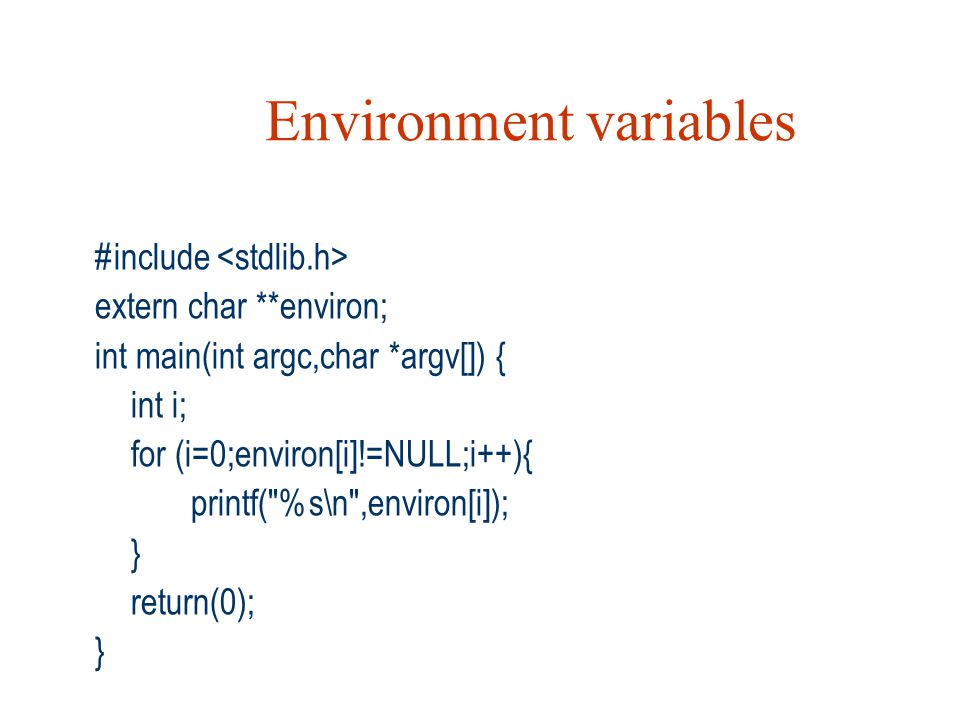 Environment variables

#include <stdlib.h>
extern char **environ;
int main(int argc,char *argv[]) {
int i;
for (i=0;environ[i]!=NULL;i++){
printf("%s\n",environ[i]);
}
return(0);
}